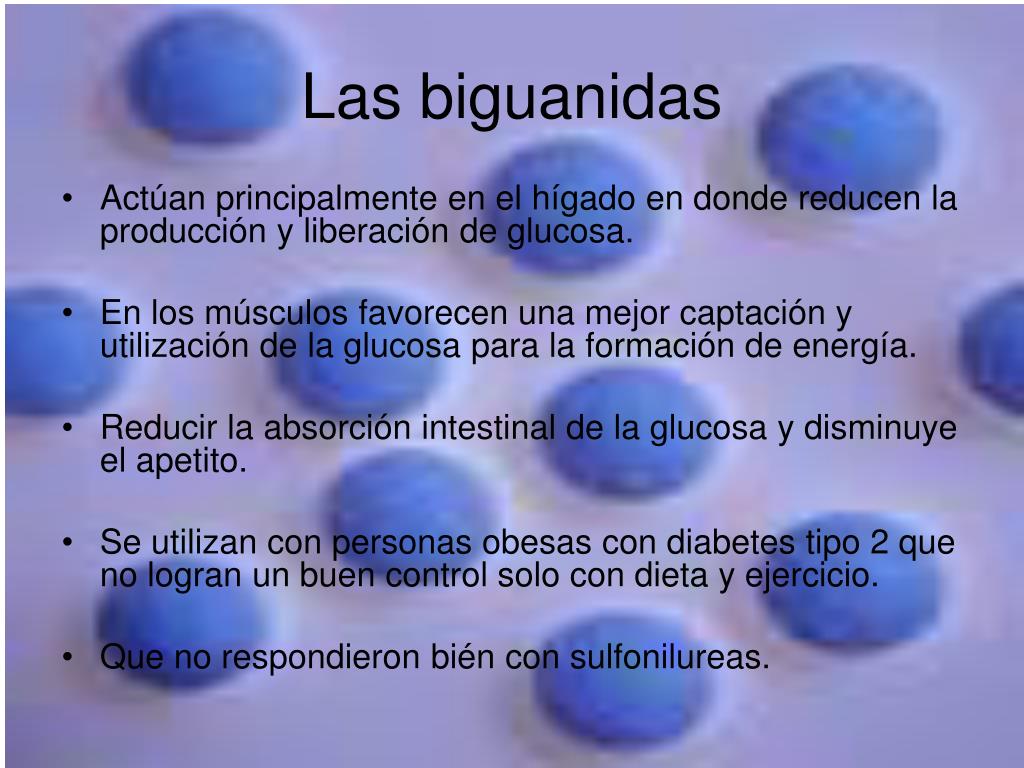 Las biguanidas

• Actúan principalmente en el hígado en donde reducen la producción y liberación de glucosa.

• En los músculos favorecen una mejor captación y utilización de la glucosa para la formación de energía.

• Reducir la absorción intestinal de la glucosa y disminuye el apetito.

• Se utilizan con personas obesas con diabetes tipo 2 que no logran un buen control solo con dieta y ejercicio.

• Que no respondieron bién con sulfonilureas.